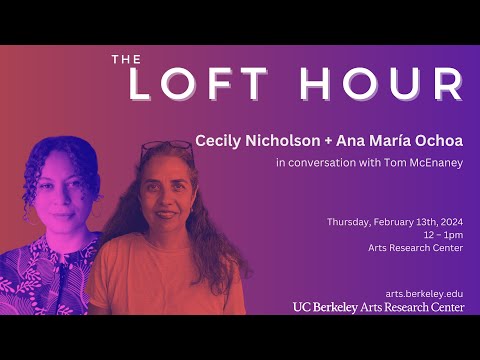 THE
LOFT HOUR

Cecily Nicholson + Ana María Ochoa
in conversation with Tom McEnaney

Thursday, February 13th, 2024
12 – 1pm
Arts Research Center

arts.berkeley.edu
UC Berkeley Arts Research Center